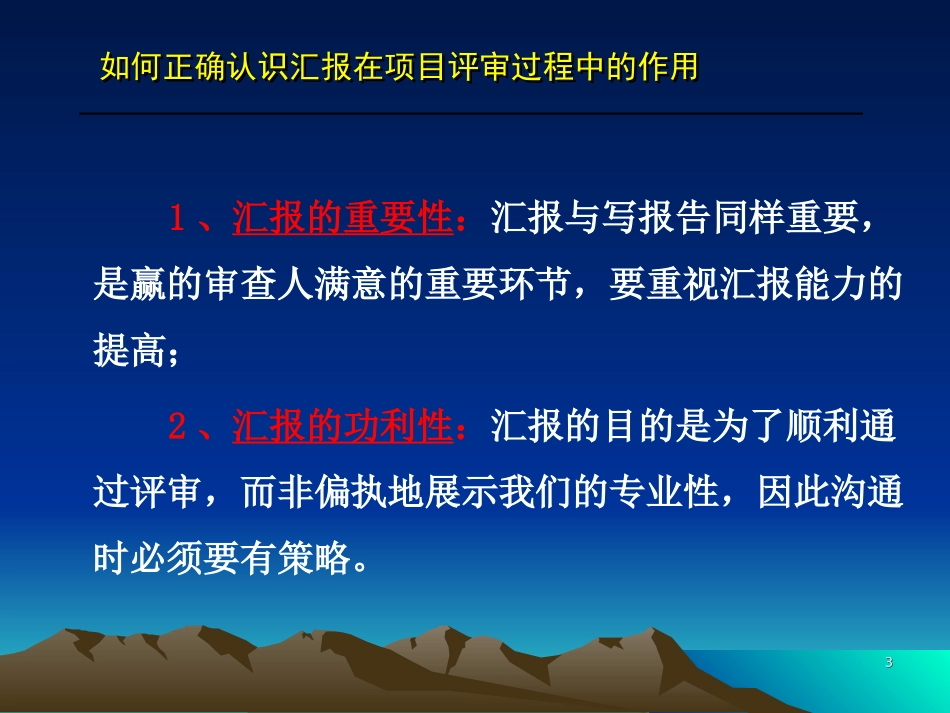 如何正确认识汇报在项目评审过程中的作用

1、汇报的重要性：汇报与写报告同样重要，是赢的审查人满意的重要环节，要重视汇报能力的提高；

2、汇报的功利性：汇报的目的是为了顺利通过评审，而非偏执地展示我们的专业性，因此沟通时必须要有策略。

3